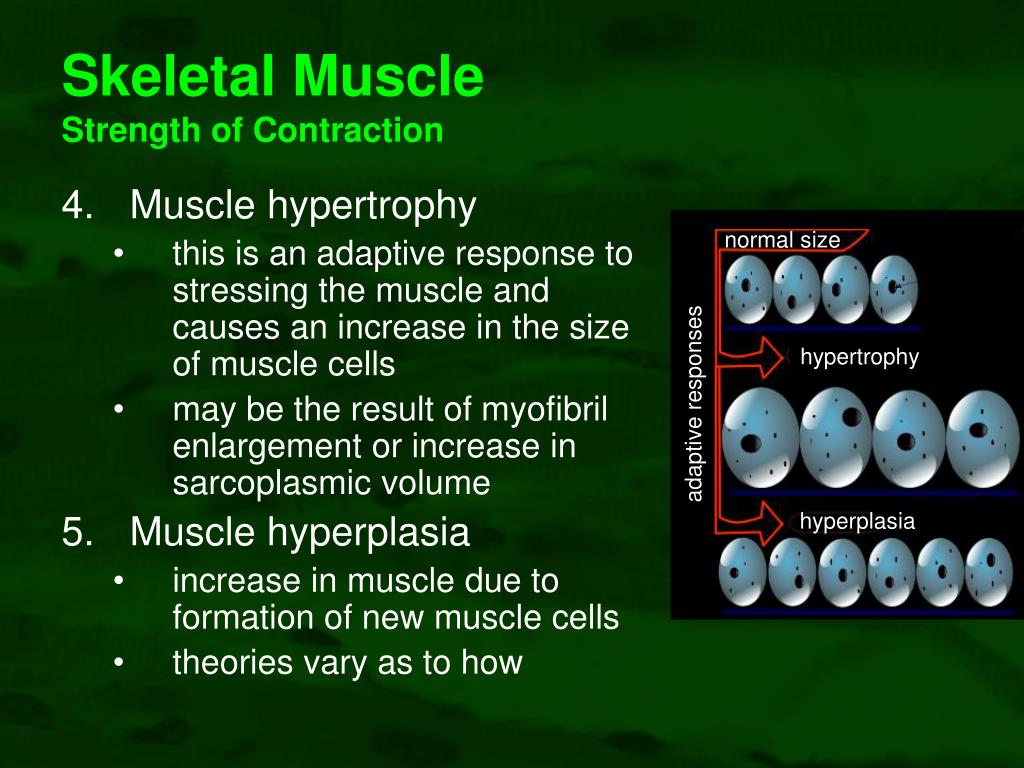 Skeletal Muscle
Strength of Contraction

4. Muscle hypertrophy
• this is an adaptive response to stressing the muscle and causes an increase in the size of muscle cells
• may be the result of myofibril enlargement or increase in sarcoplasmic volume

5. Muscle hyperplasia
• increase in muscle due to formation of new muscle cells
• theories vary as to how

normal size
adaptive responses
hypertrophy
hyperplasia